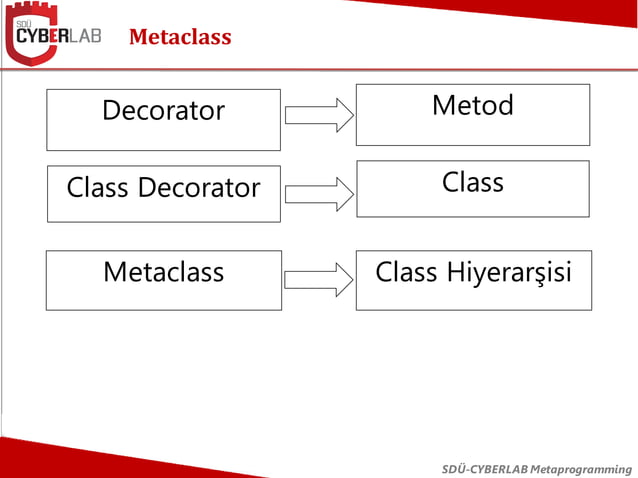 SDÜ CYBERLAB

Metaclass

Decorator

Metod

Class Decorator

Class

Metaclass

Class Hiyerarşisi

SDÜ-CYBERLAB Metaprogramming